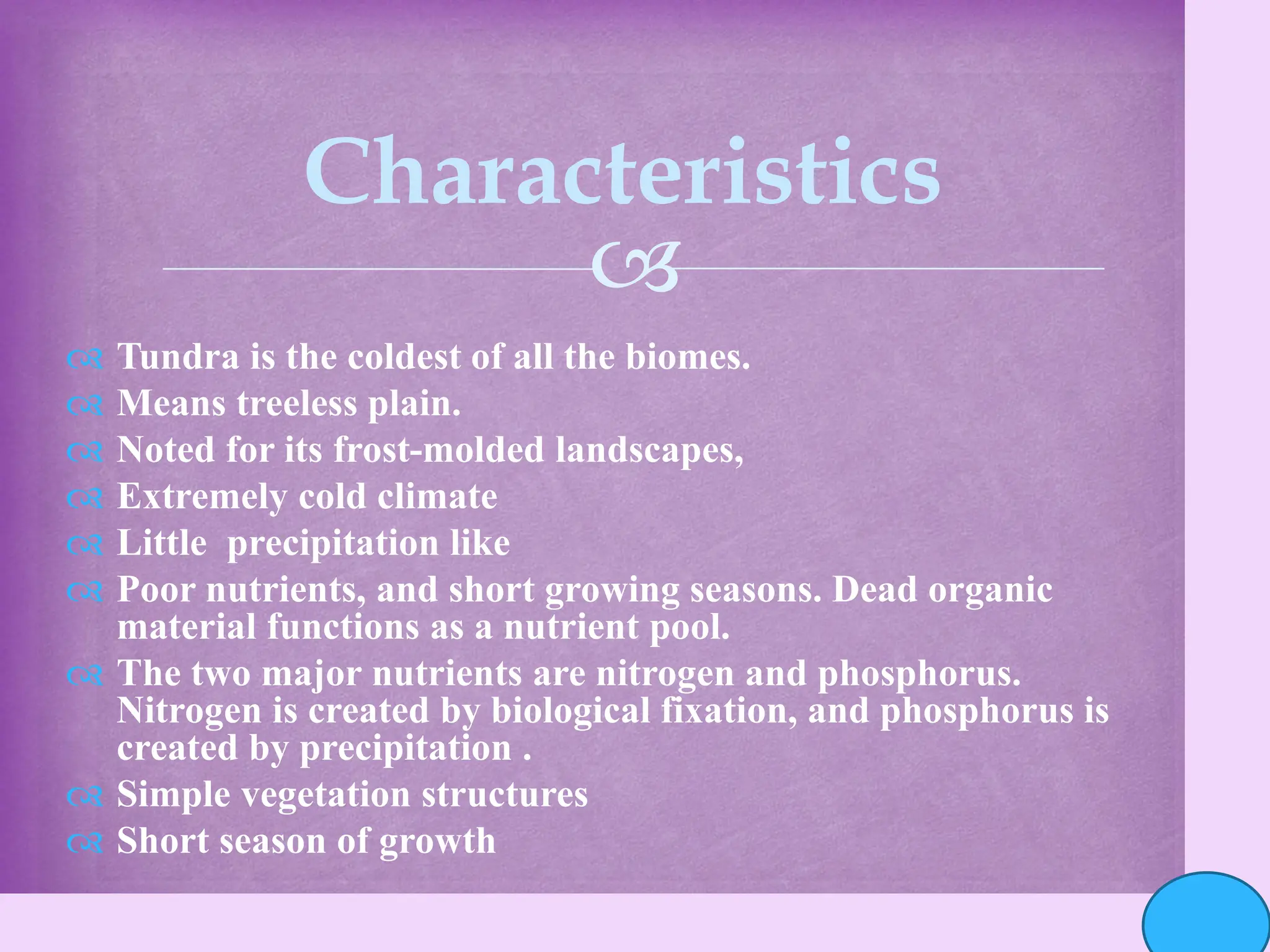 Characteristics

Tundra is the coldest of all the biomes.
Means treeless plain.
Noted for its frost-molded landscapes,
Extremely cold climate
Little  precipitation like
Poor nutrients, and short growing seasons. Dead organic material functions as a nutrient pool.
The two major nutrients are nitrogen and phosphorus. Nitrogen is created by biological fixation, and phosphorus is created by precipitation .
Simple vegetation structures
Short season of growth